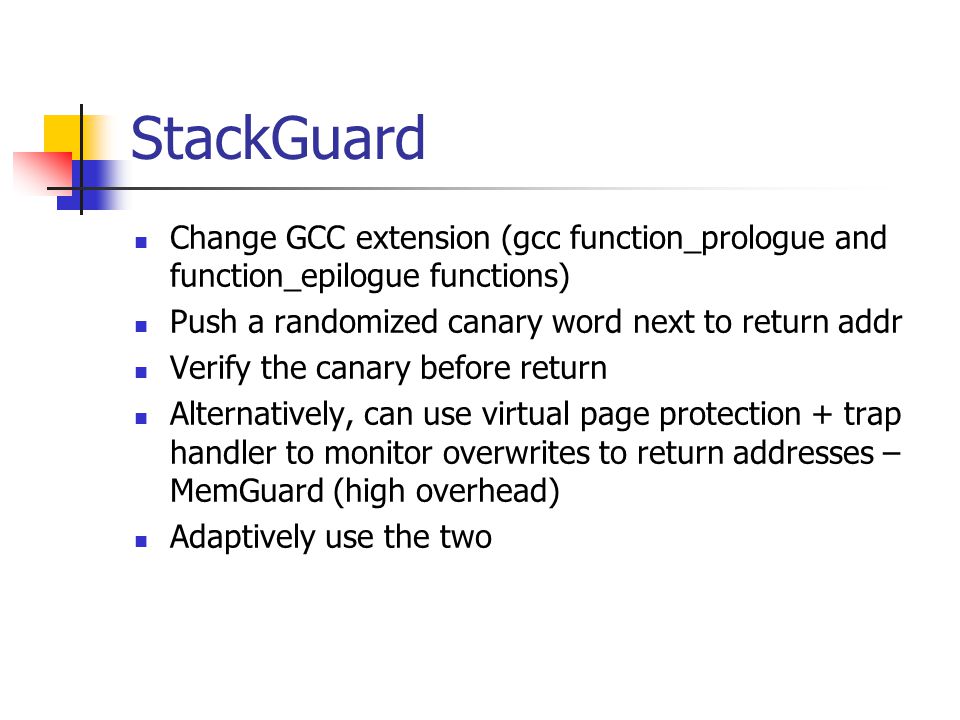 StackGuard

- Change GCC extension (gcc function_prologue and function_epilogue functions)
- Push a randomized canary word next to return addr
- Verify the canary before return
- Alternatively, can use virtual page protection + trap handler to monitor overwrites to return addresses – MemGuard (high overhead)
- Adaptively use the two